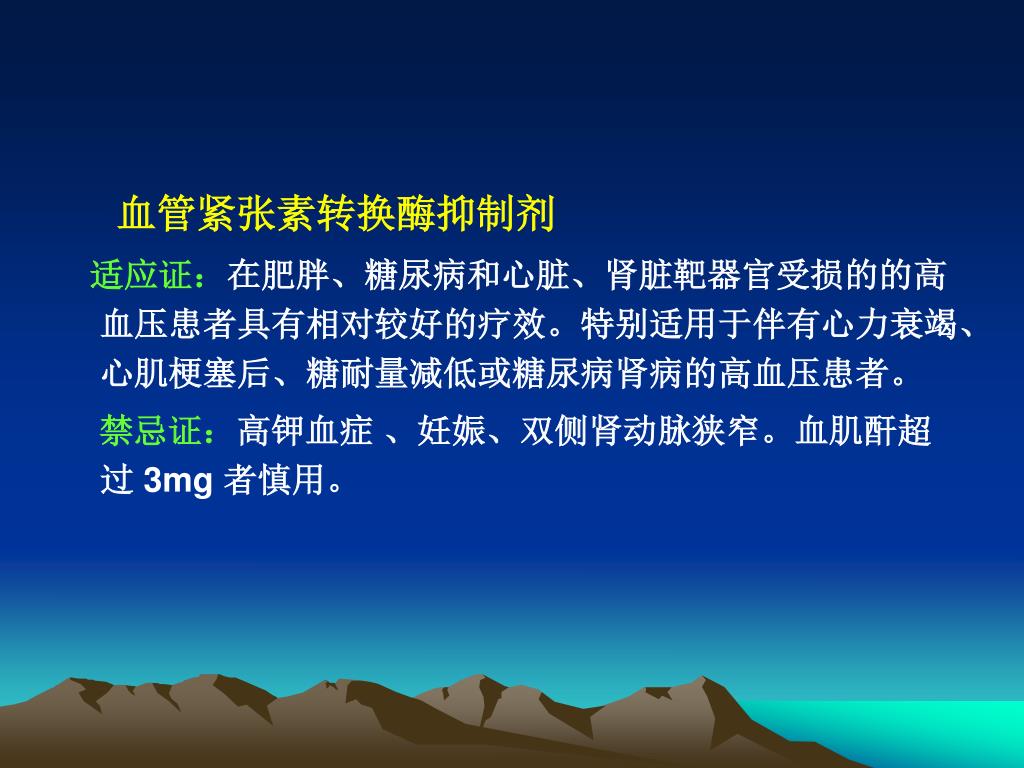 血管紧张素转换酶抑制剂

适应证：在肥胖、糖尿病和心脏、肾脏靶器官受损的的高血压患者具有相对较好的疗效。特别适用于伴有心力衰竭、心肌梗塞后、糖耐量减低或糖尿病肾病的高血压患者。

禁忌证：高钾血症 、妊娠、双侧肾动脉狭窄。血肌酐超过 3mg 者慎用。